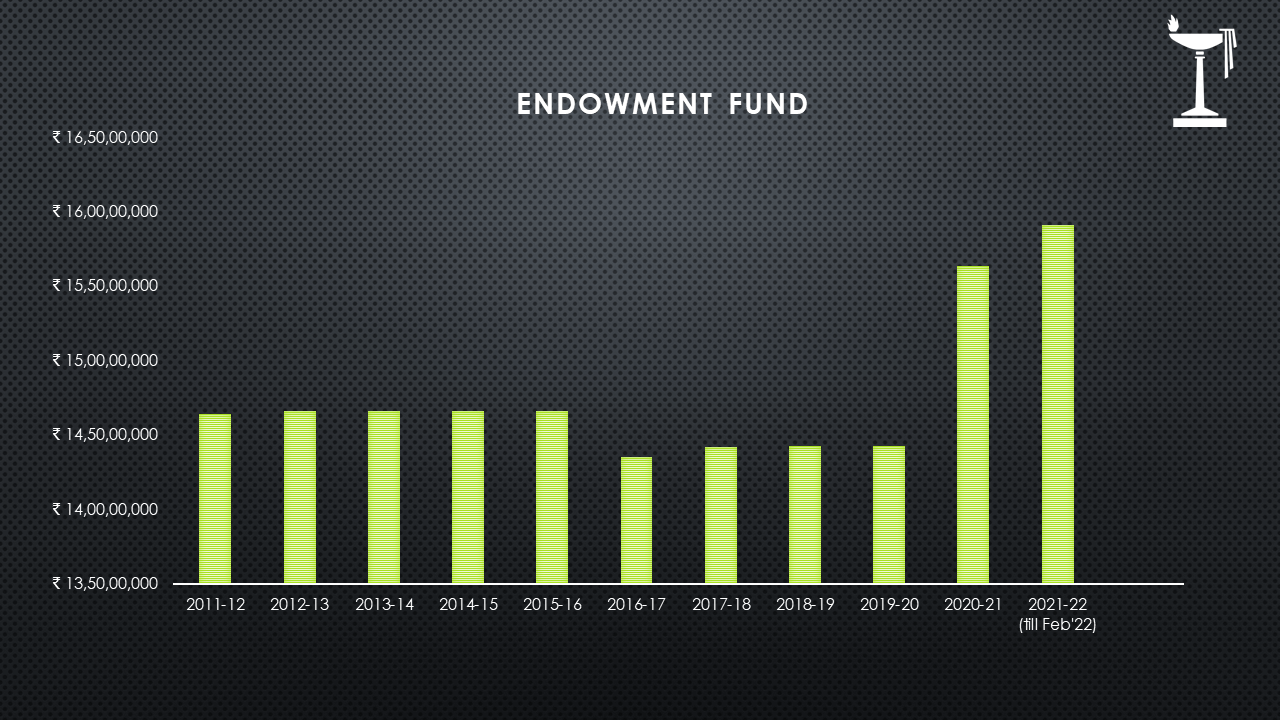 ENDOWMENT FUND

₹ 16,50,00,000
₹ 16,00,00,000
₹ 15,50,00,000
₹ 15,00,00,000
₹ 14,50,00,000
₹ 14,00,00,000
₹ 13,50,00,000

2011-12
2012-13
2013-14
2014-15
2015-16
2016-17
2017-18
2018-19
2019-20
2020-21
2021-22 (till Feb'22)